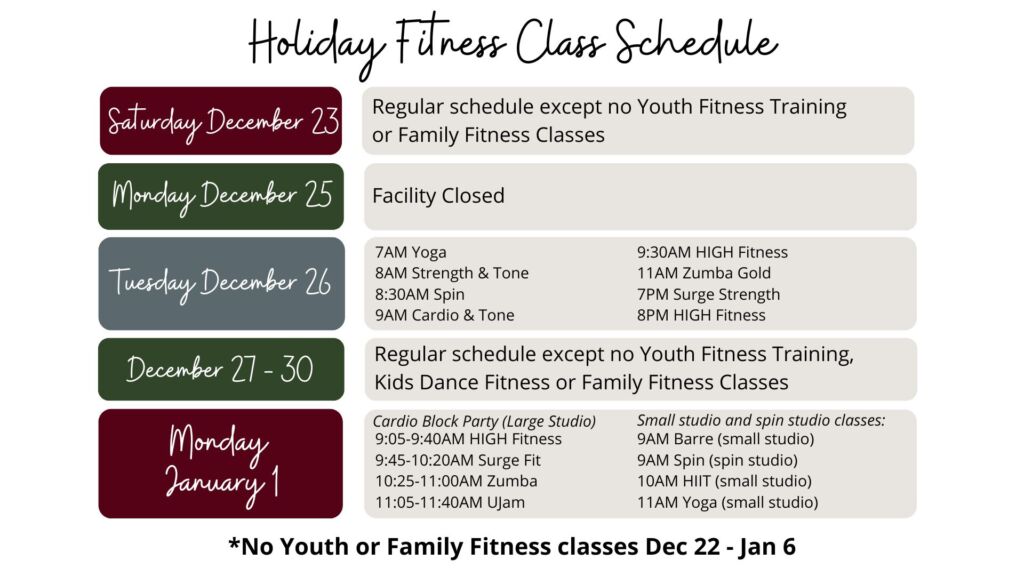 Holiday Fitness Class Schedule

Saturday December 23
Regular schedule except no Youth Fitness Training or Family Fitness Classes

Monday December 25
Facility Closed

Tuesday December 26
7AM Yoga
8AM Strength & Tone
8:30AM Spin
9AM Cardio & Tone

9:30AM HIGH Fitness
11AM Zumba Gold
7PM Surge Strength
8PM HIGH Fitness

December 27 - 30
Regular schedule except no Youth Fitness Training, Kids Dance Fitness or Family Fitness Classes

Monday January 1
Cardio Block Party (Large Studio)
9:05-9:40AM HIGH Fitness
9:45-10:20AM Surge Fit
10:25-11:00AM Zumba
11:05-11:40AM UJam

Small studio and spin studio classes:
9AM Barre (small studio)
9AM Spin (spin studio)
10AM HIIT (small studio)
11AM Yoga (small studio)

*No Youth or Family Fitness classes Dec 22 - Jan 6